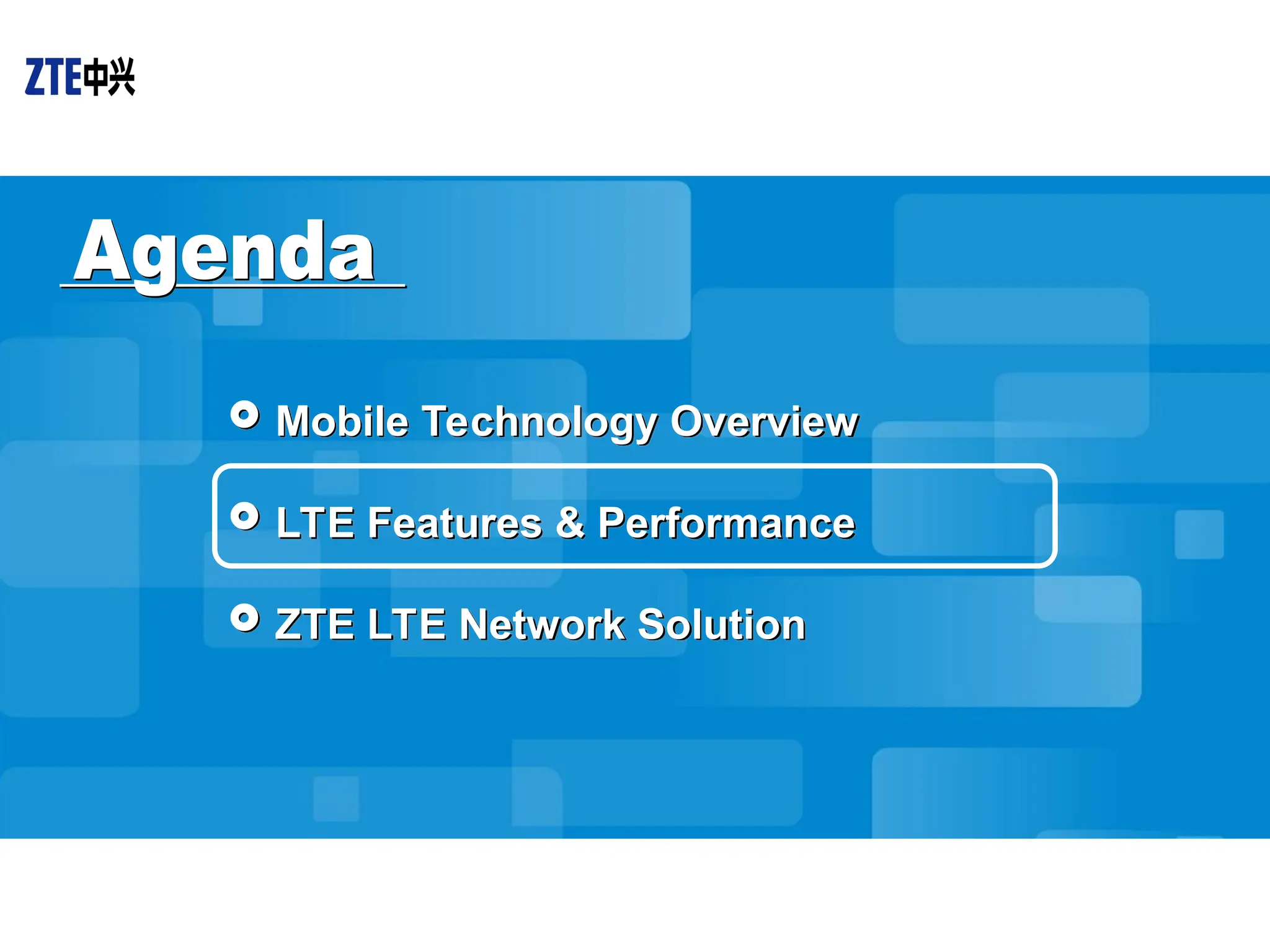 ZTE中兴

Agenda

Mobile Technology Overview

LTE Features & Performance

ZTE LTE Network Solution